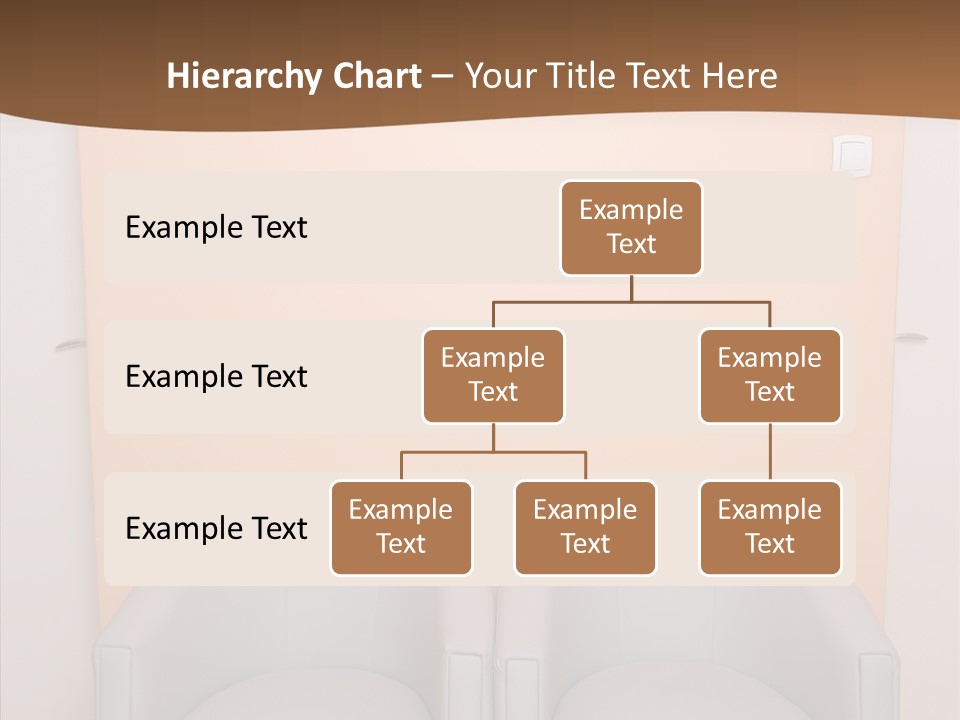 Hierarchy Chart – Your Title Text Here

Example Text

Example Text

Example Text

Example Text

Example Text

Example Text

Example Text

Example Text

Example Text